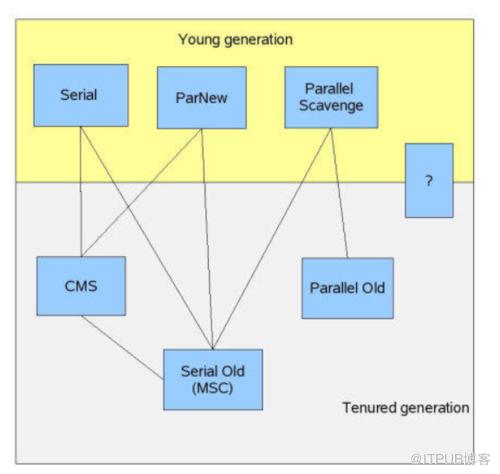 Young generation

Serial

ParNew

Parallel Scavenge

?

CMS

Parallel Old

Serial Old (MSC)

Tenured generation

@ITPUB博客